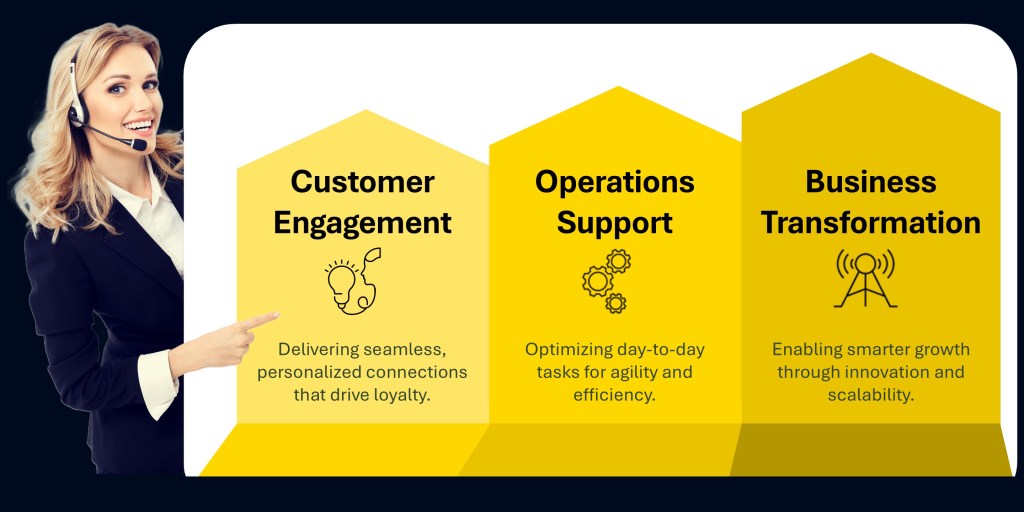 Customer Engagement

Delivering seamless, personalized connections that drive loyalty.

Operations Support

Optimizing day-to-day tasks for agility and efficiency.

Business Transformation

Enabling smarter growth through innovation and scalability.